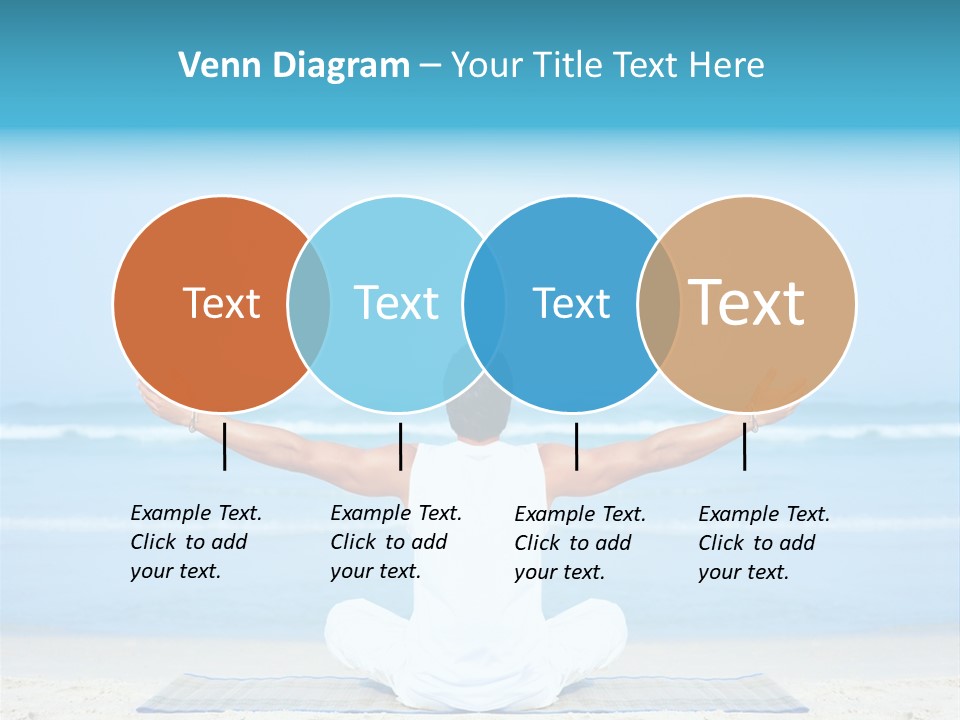 Venn Diagram – Your Title Text Here

Text

Text

Text

Text

Example Text. Click to add your text.

Example Text. Click to add your text.

Example Text. Click to add your text.

Example Text. Click to add your text.